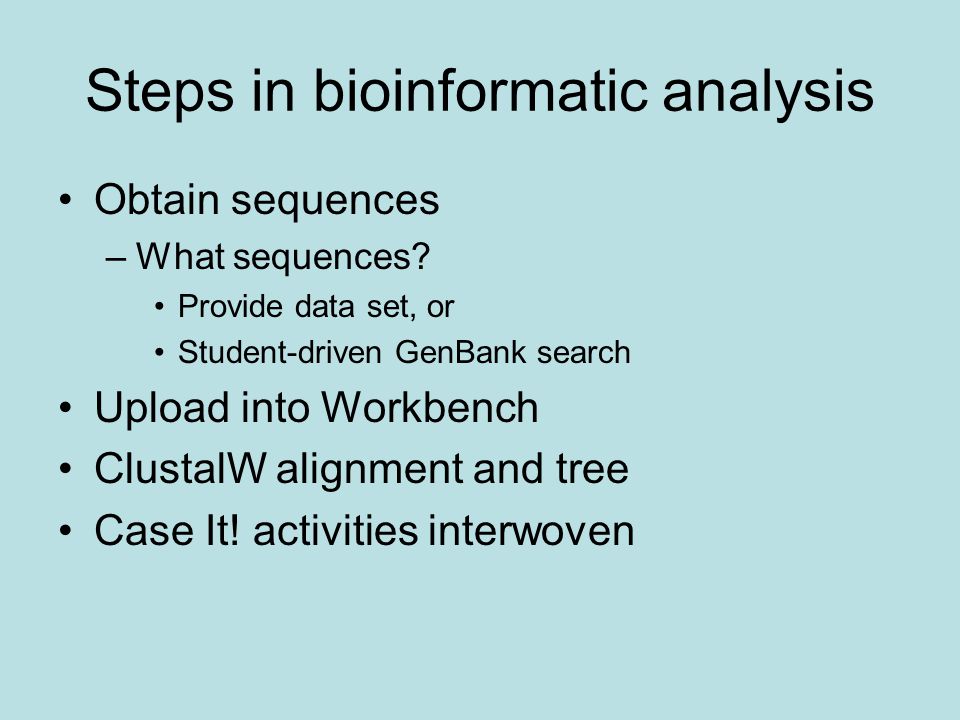 Steps in bioinformatic analysis

• Obtain sequences
– What sequences?
• Provide data set, or
• Student-driven GenBank search
• Upload into Workbench
• ClustalW alignment and tree
• Case It! activities interwoven